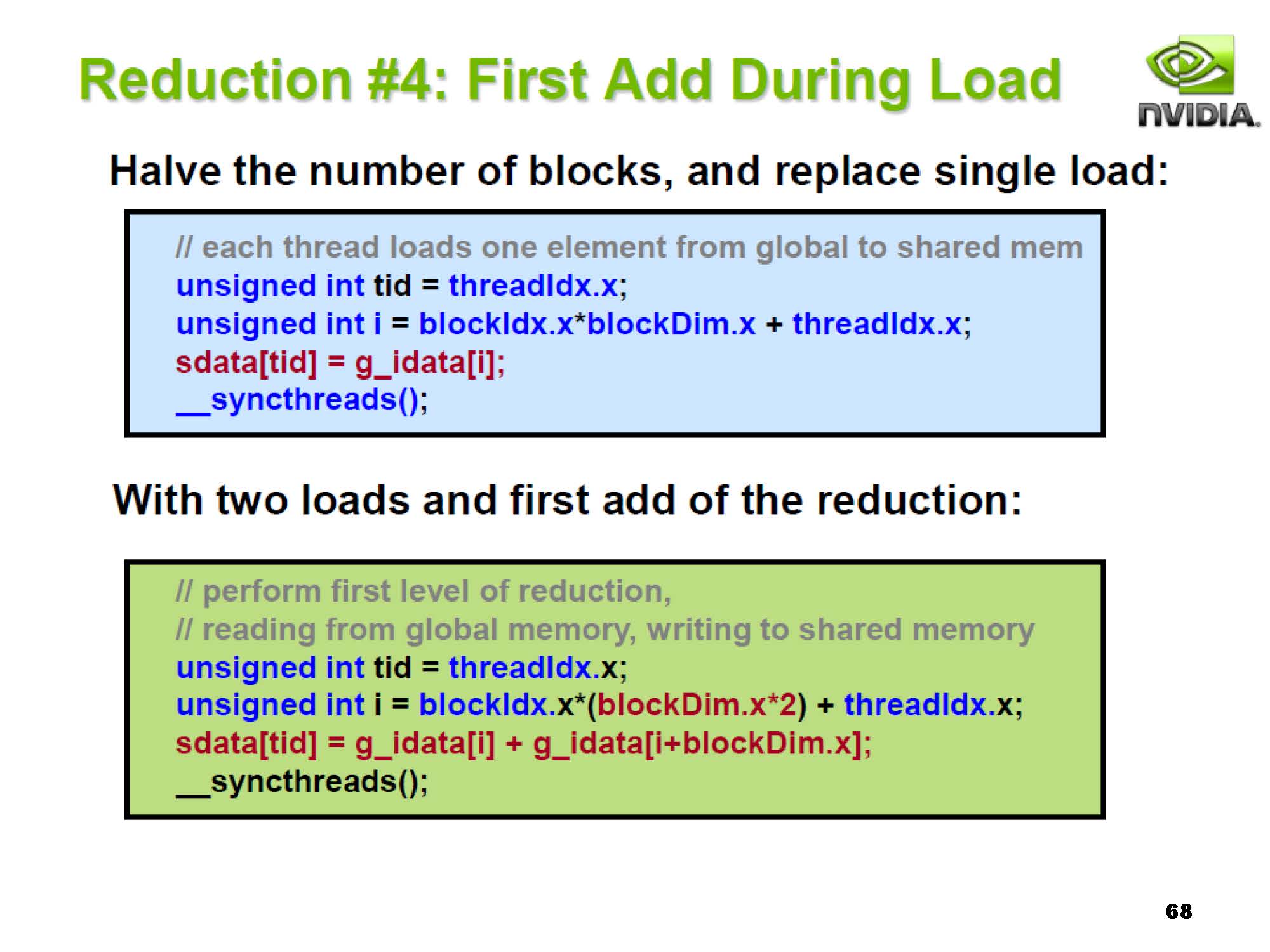 Reduction #4: First Add During Load

NVIDIA.

Halve the number of blocks, and replace single load:

// each thread loads one element from global to shared mem
unsigned int tid = threadIdx.x;
unsigned int i = blockIdx.x*blockDim.x + threadIdx.x;
sdata[tid] = g_idata[i];
__syncthreads();

With two loads and first add of the reduction:

// perform first level of reduction,
// reading from global memory, writing to shared memory
unsigned int tid = threadIdx.x;
unsigned int i = blockIdx.x*(blockDim.x*2) + threadIdx.x;
sdata[tid] = g_idata[i] + g_idata[i+blockDim.x];
__syncthreads();

68